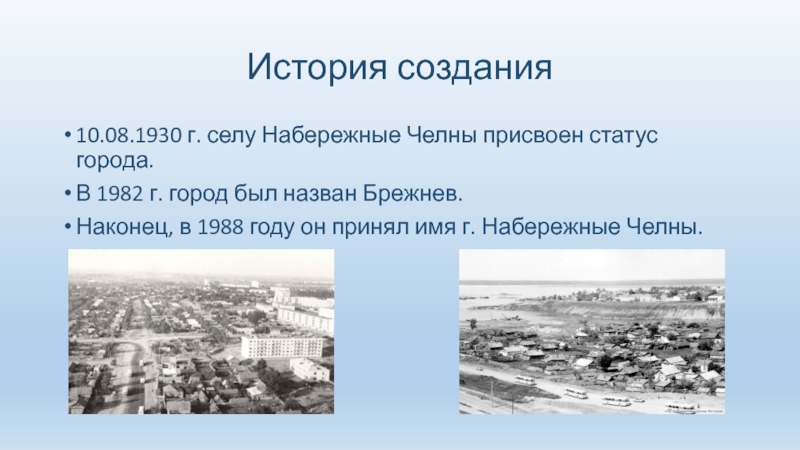 История создания

• 10.08.1930 г. селу Набережные Челны присвоен статус города.
• В 1982 г. город был назван Брежнев.
• Наконец, в 1988 году он принял имя г. Набережные Челны.